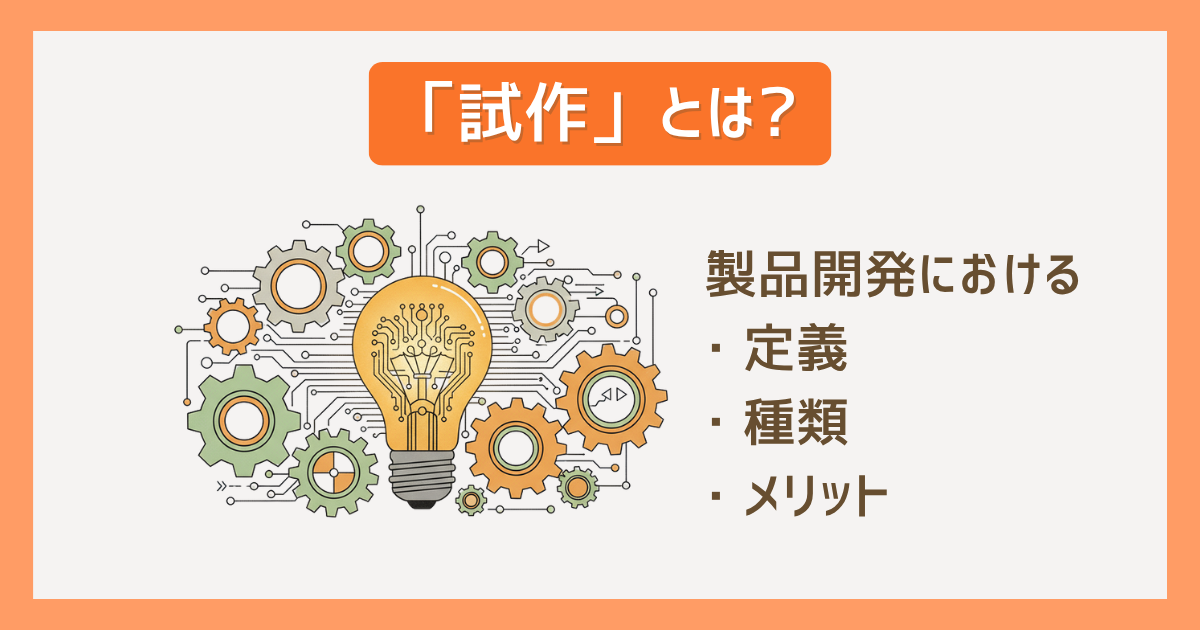 「試作」とは？

製品開発における
・定義
・種類
・メリット